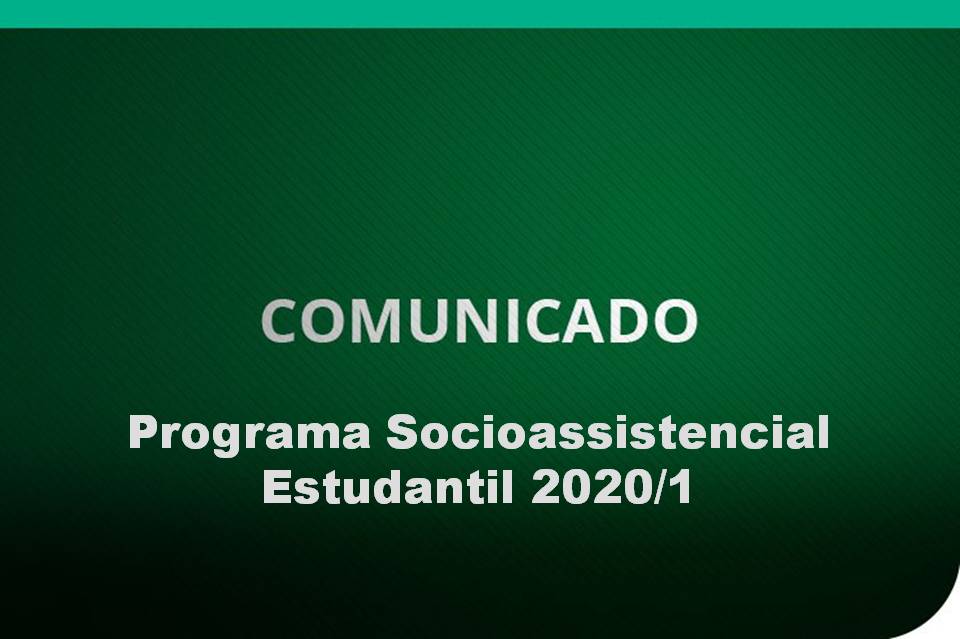 COMUNICADO

Programa Socioassistencial Estudantil 2020/1